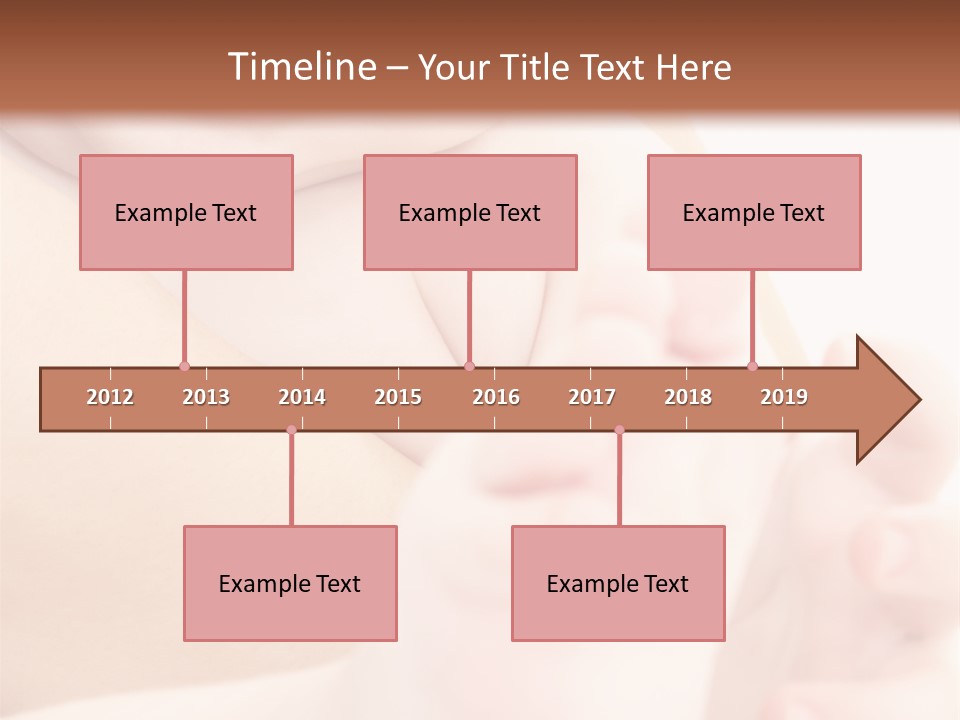 Timeline – Your Title Text Here

Example Text

Example Text

Example Text

2012 2013 2014 2015 2016 2017 2018 2019

Example Text

Example Text